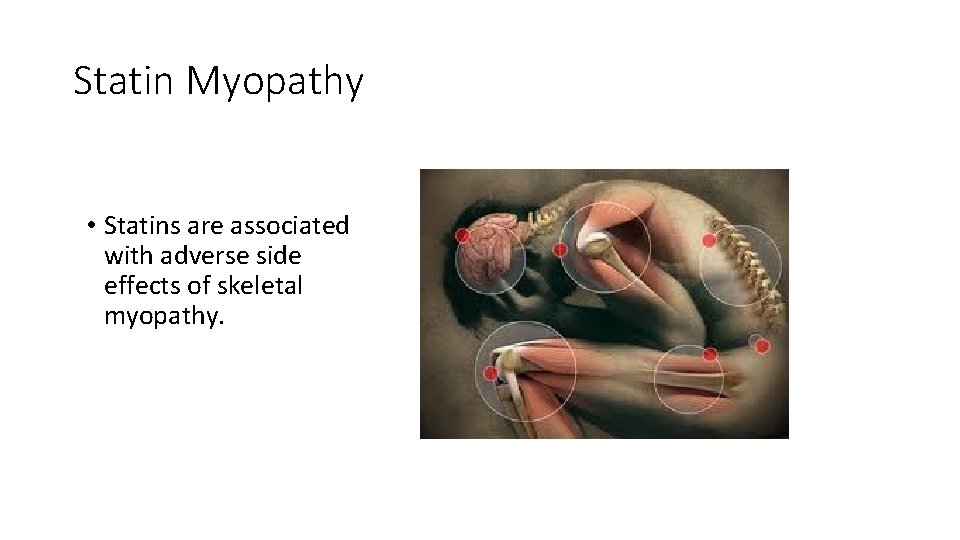 Statin Myopathy

• Statins are associated with adverse side effects of skeletal myopathy.